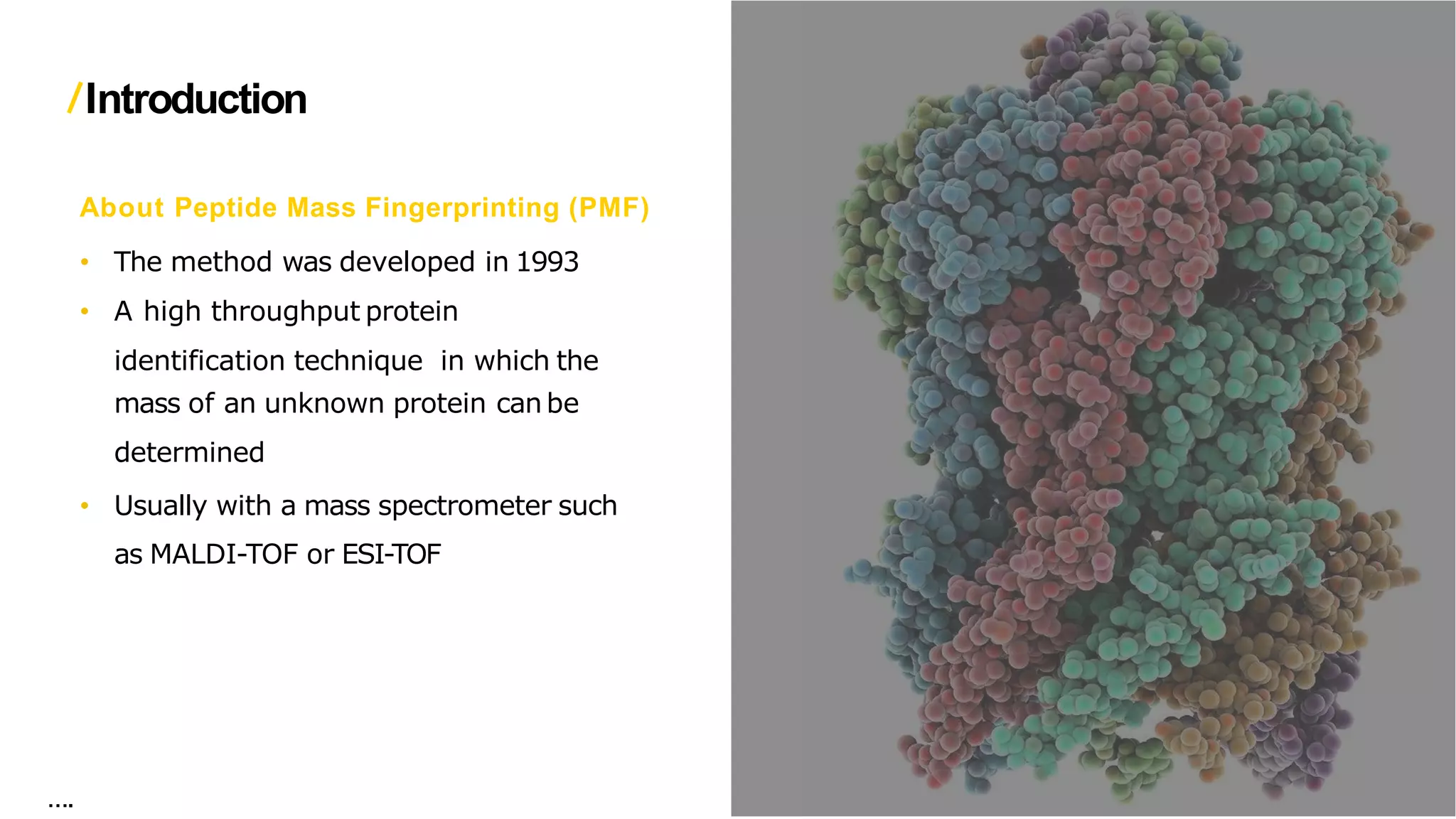 /Introduction

About Peptide Mass Fingerprinting (PMF)

• The method was developed in 1993
• A high throughput protein identification technique in which the mass of an unknown protein can be determined
• Usually with a mass spectrometer such as MALDI-TOF or ESI-TOF

....